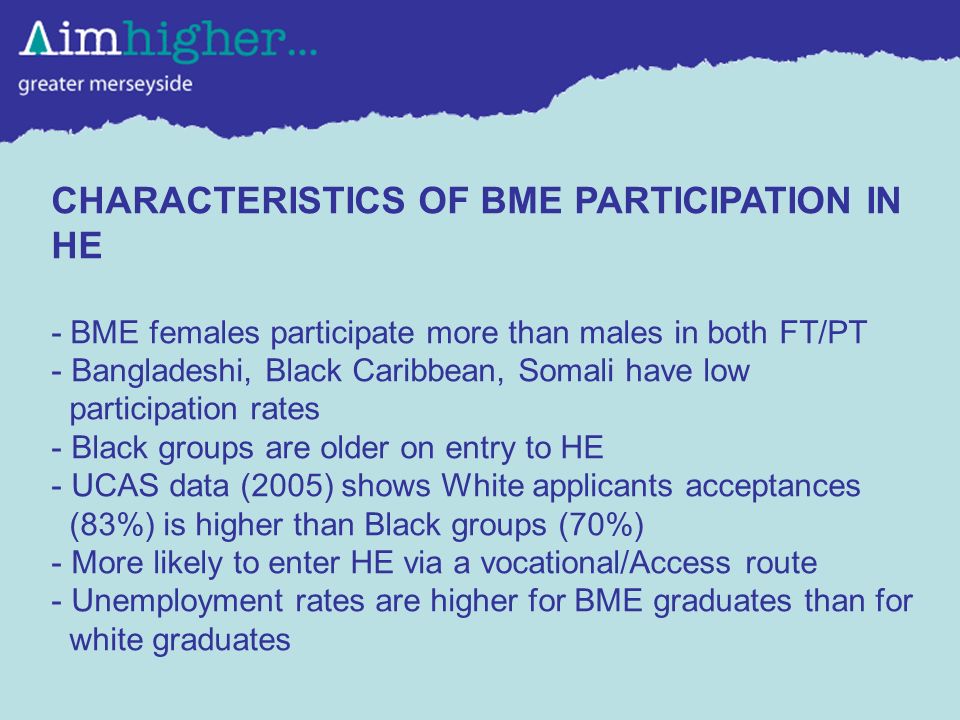 Aimhigher...
greater merseyside

CHARACTERISTICS OF BME PARTICIPATION IN HE

- BME females participate more than males in both FT/PT
- Bangladeshi, Black Caribbean, Somali have low participation rates
- Black groups are older on entry to HE
- UCAS data (2005) shows White applicants acceptances (83%) is higher than Black groups (70%)
- More likely to enter HE via a vocational/Access route
- Unemployment rates are higher for BME graduates than for white graduates